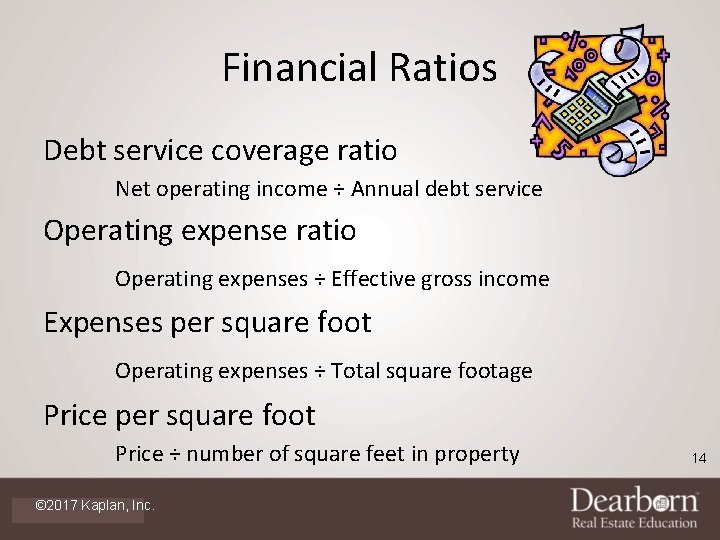 Financial Ratios

Debt service coverage ratio

Net operating income ÷ Annual debt service

Operating expense ratio

Operating expenses ÷ Effective gross income

Expenses per square foot

Operating expenses ÷ Total square footage

Price per square foot

Price ÷ number of square feet in property

14

©2017 Kaplan, Inc.

Dearborn
Real Estate Education